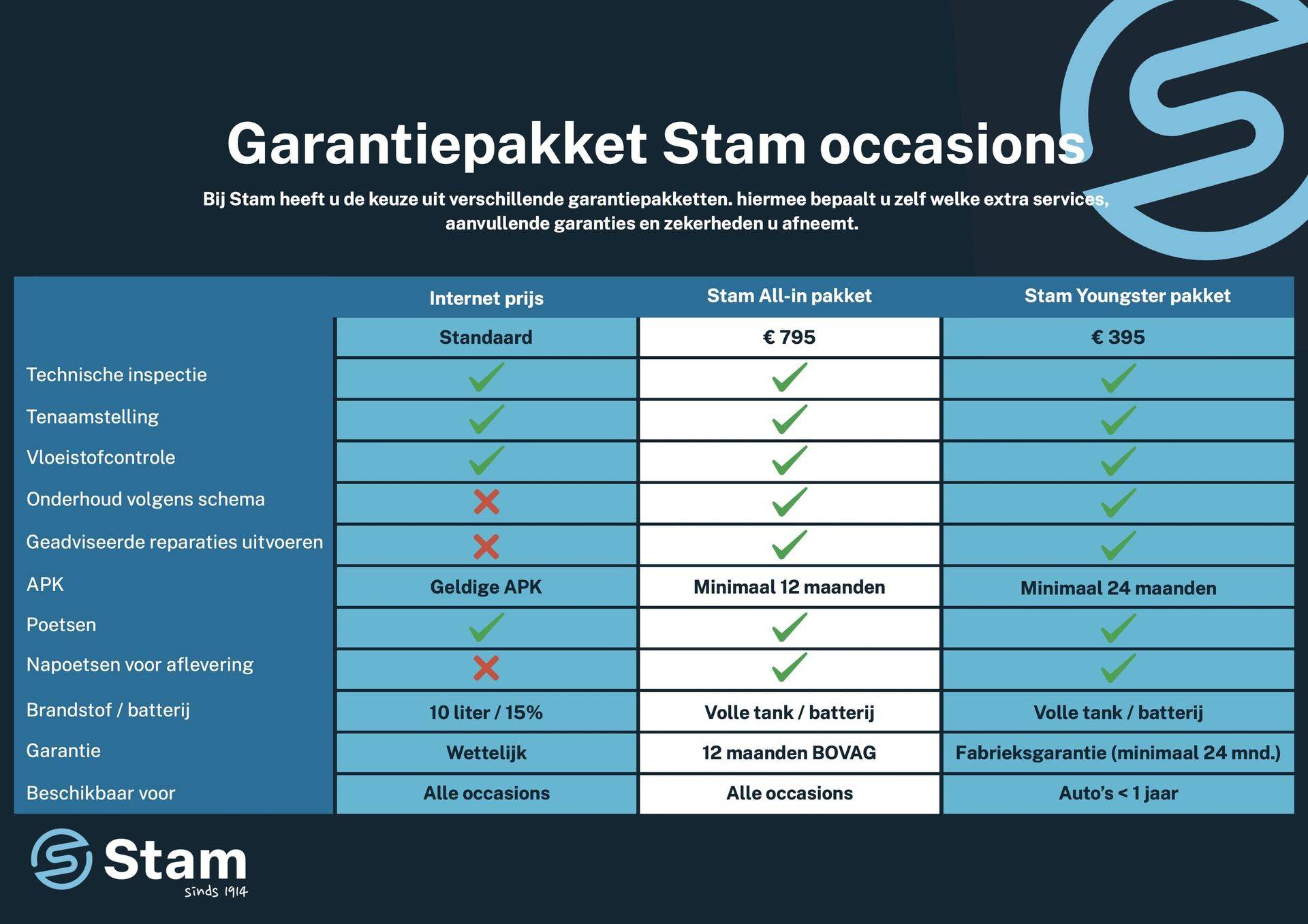 Garantiepakket Stam occasions

Bij Stam heeft u de keuze uit verschillende garantiepakketten. hiermee bepaalt u zelf welke extra services, aanvullende garanties en zekerheden u afneemt.

| | Internet prijs | Stam All-in pakket | Stam Youngster pakket |
|---|---|---|---|
| | Standaard | € 795 | € 395 |
| Technische inspectie | ✓ | ✓ | ✓ |
| Tenaamstelling | ✓ | ✓ | ✓ |
| Vloeistofcontrole | ✓ | ✓ | ✓ |
| Onderhoud volgens schema | ✗ | ✓ | ✓ |
| Geadviseerde reparaties uitvoeren | ✗ | ✓ | ✓ |
| APK | Geldige APK | Minimaal 12 maanden | Minimaal 24 maanden |
| Poetsen | ✓ | ✓ | ✓ |
| Napoetsen voor aflevering | ✗ | ✓ | ✓ |
| Brandstof / batterij | 10 liter / 15% | Volle tank / batterij | Volle tank / batterij |
| Garantie | Wettelijk | 12 maanden BOVAG | Fabrieksgarantie (minimaal 24 mnd.) |
| Beschikbaar voor | Alle occasions | Alle occasions | Auto's < 1 jaar |

Stam
sinds 1914